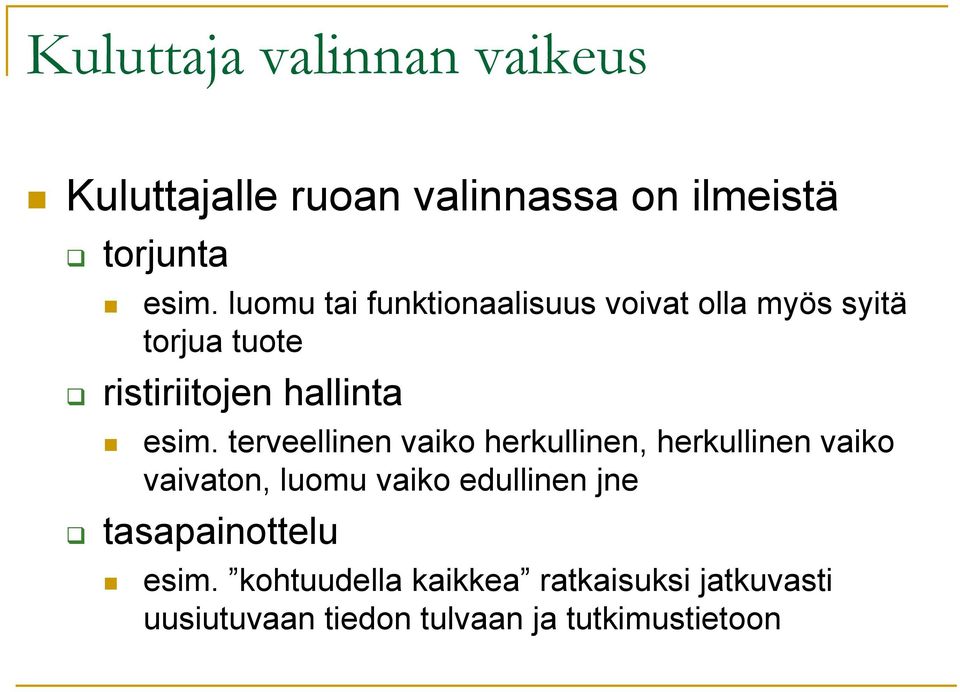 Kuluttaja valinnan vaikeus

Kuluttajalle ruoan valinnassa on ilmeistä

torjunta

esim. luomu tai funktionaalisuus voivat olla myös syitä torjua tuote

ristiriitojen hallinta

esim. terveellinen vaiko herkullinen, herkullinen vaiko vaivaton, luomu vaiko edullinen jne

tasapainottelu

esim. ”kohtuudella kaikkea” ratkaisuksi jatkuvasti uusiutuvaan tiedon tulvaan ja tutkimustietoon